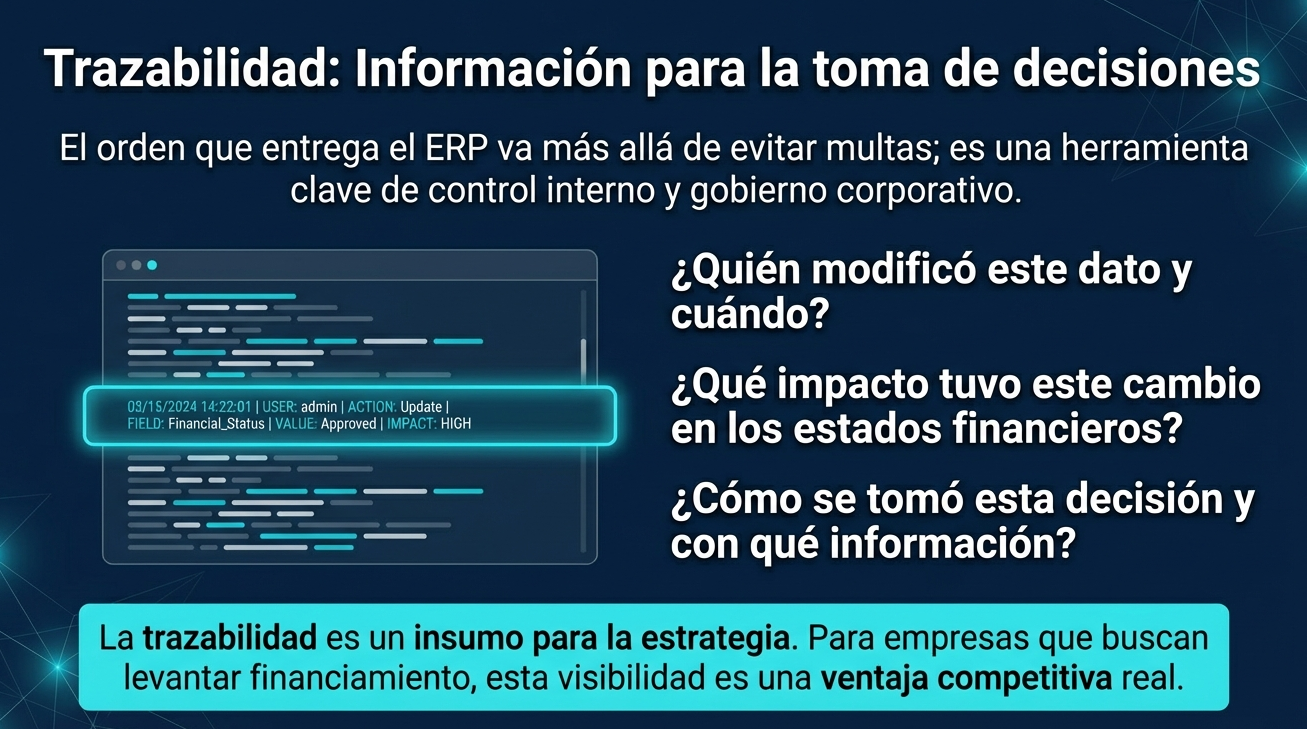 Trazabilidad: Información para la toma de decisiones

El orden que entrega el ERP va más allá de evitar multas; es una herramienta clave de control interno y gobierno corporativo.

03/15/2024 14:22:01 | USER: admin | ACTION: Update | FIELD: Financial_Status | VALUE: Approved | IMPACT: HIGH

¿Quién modificó este dato y cuándo?

¿Qué impacto tuvo este cambio en los estados financieros?

¿Cómo se tomó esta decisión y con qué información?

La trazabilidad es un insumo para la estrategia. Para empresas que buscan levantar financiamiento, esta visibilidad es una ventaja competitiva real.